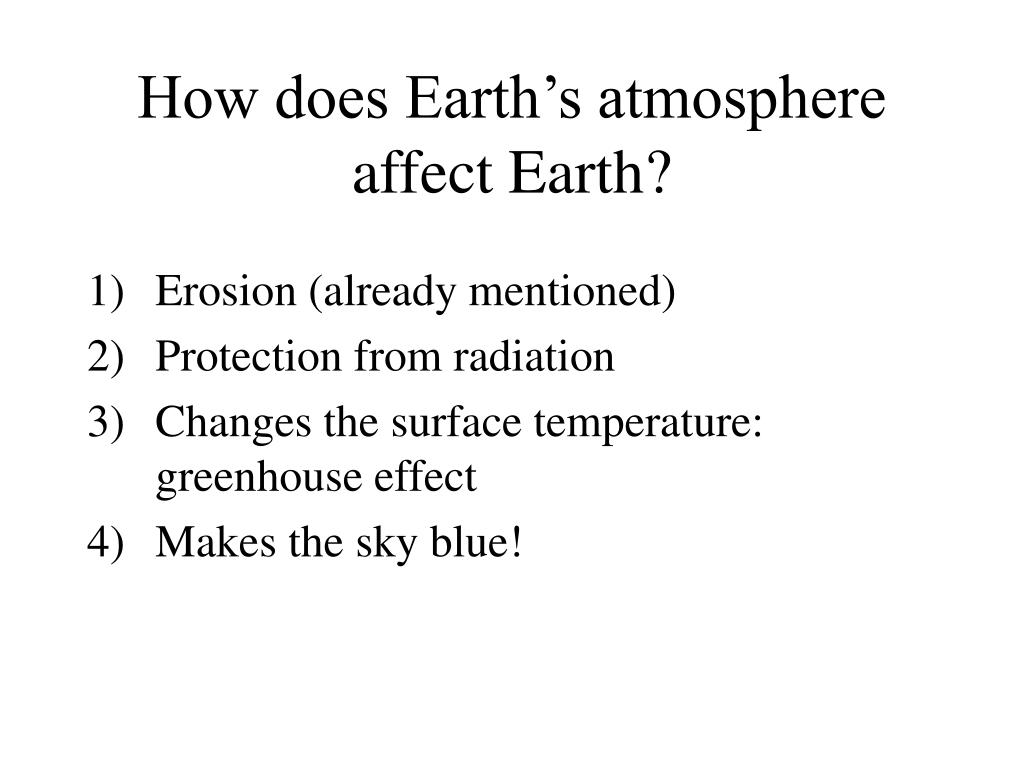 How does Earth’s atmosphere affect Earth?

1) Erosion (already mentioned)
2) Protection from radiation
3) Changes the surface temperature: greenhouse effect
4) Makes the sky blue!